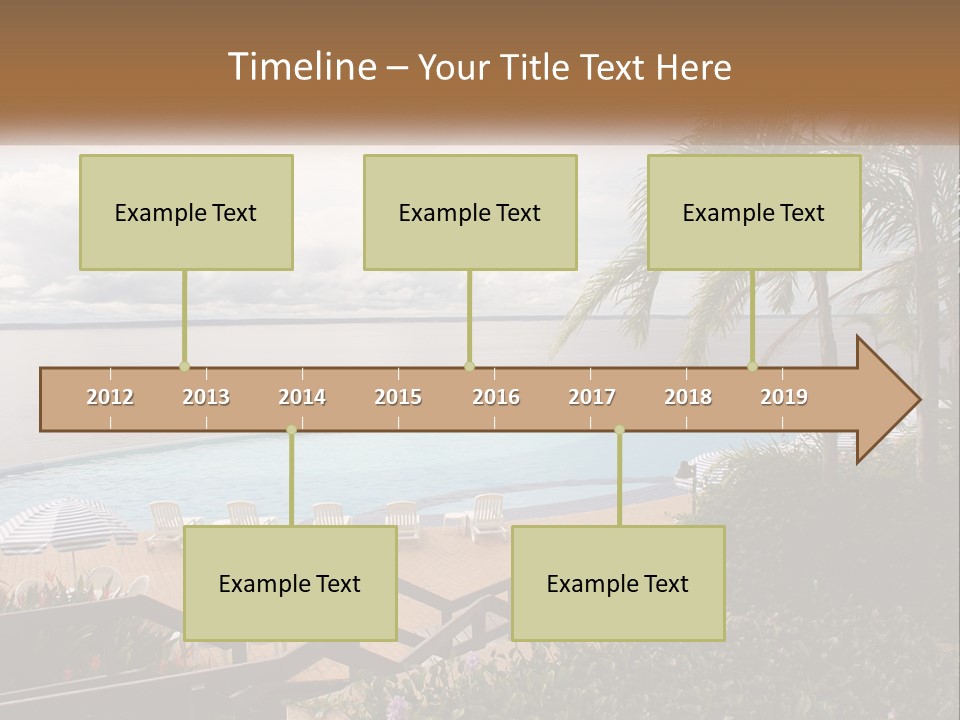 Timeline – Your Title Text Here

Example Text

Example Text

Example Text

2012
2013
2014
2015
2016
2017
2018
2019

Example Text

Example Text